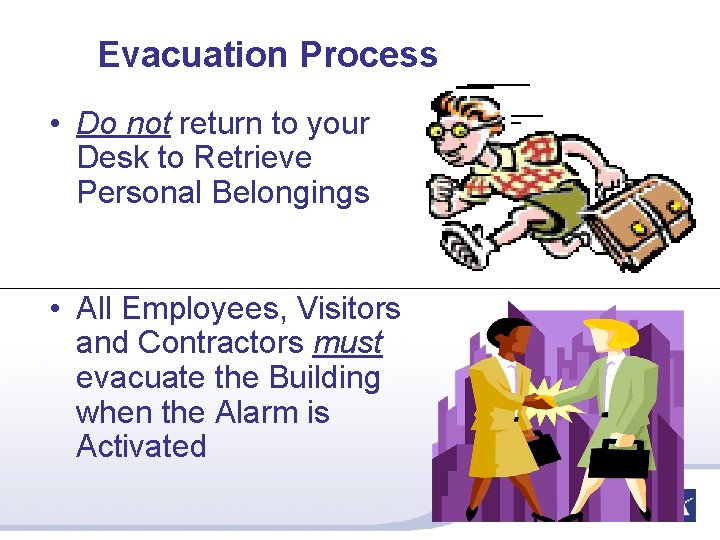 Evacuation Process

• Do not return to your Desk to Retrieve Personal Belongings

• All Employees, Visitors and Contractors must evacuate the Building when the Alarm is Activated